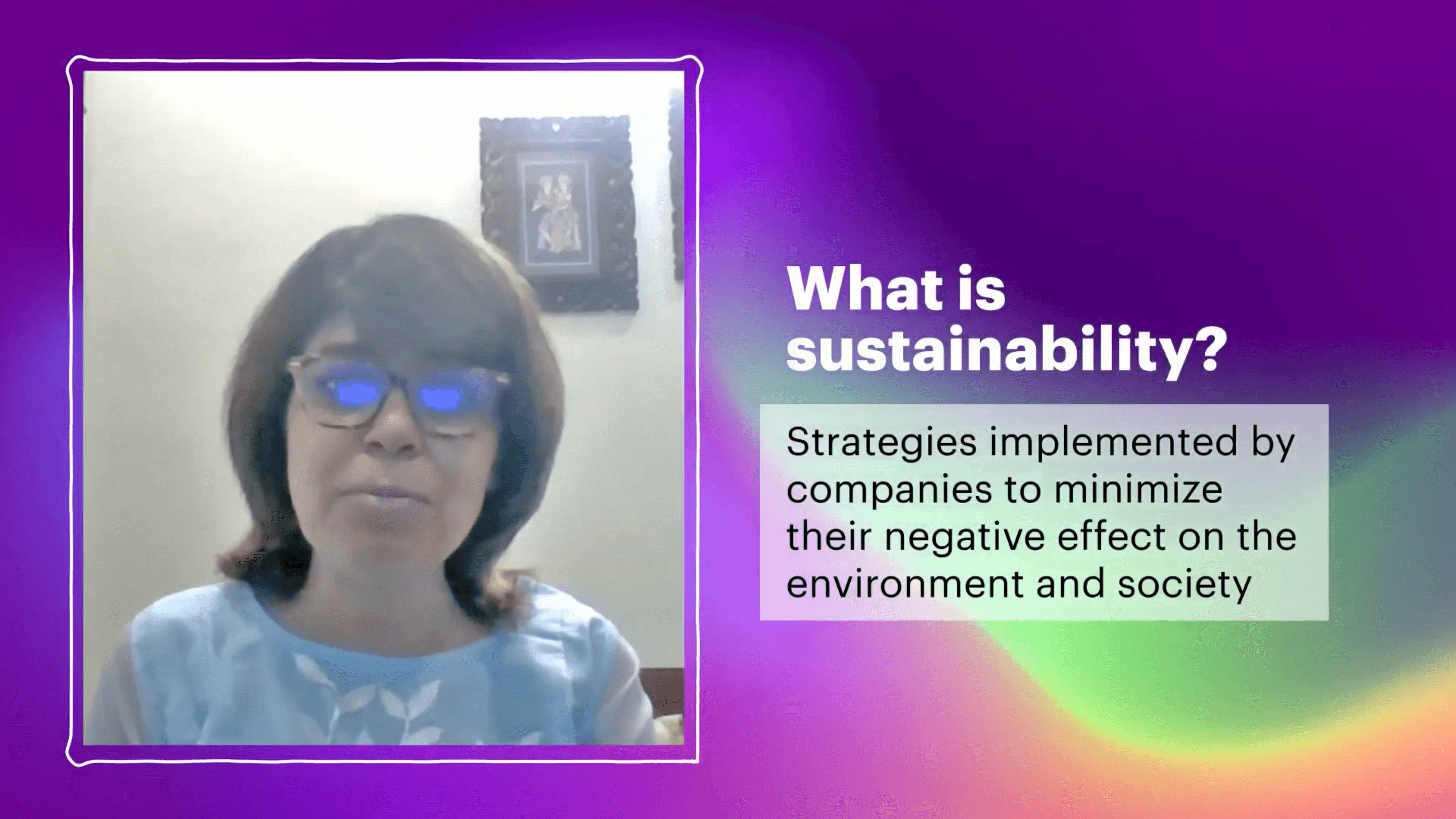 What is sustainability?

Strategies implemented by companies to minimize their negative effect on the environment and society